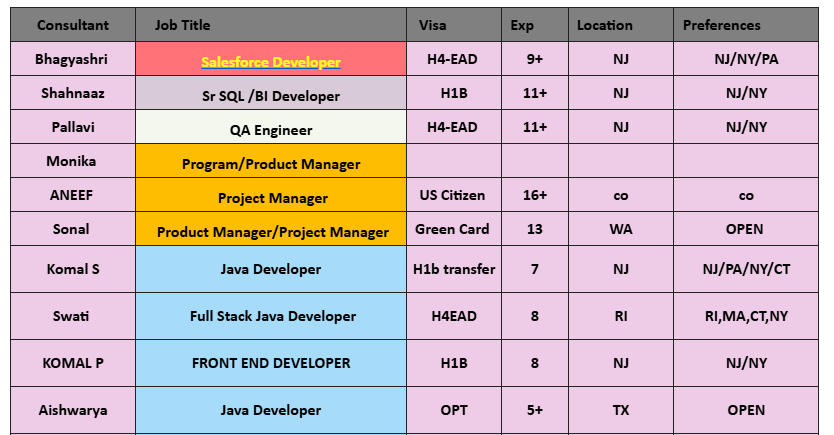 | Consultant | Job Title | Visa | Exp | Location | Preferences |
|---|---|---|---|---|---|
| Bhagyashri | Salesforce Developer | H4-EAD | 9+ | NJ | NJ/NY/PA |
| Shahnaaz | Sr SQL /BI Developer | H1B | 11+ | NJ | NJ/NY |
| Pallavi | QA Engineer | H4-EAD | 11+ | NJ | NJ/NY |
| Monika | Program/Product Manager | | | | |
| ANEEF | Project Manager | US Citizen | 16+ | co | co |
| Sonal | Product Manager/Project Manager | Green Card | 13 | WA | OPEN |
| Komal S | Java Developer | H1b transfer | 7 | NJ | NJ/PA/NY/CT |
| Swati | Full Stack Java Developer | H4EAD | 8 | RI | RI,MA,CT,NY |
| KOMAL P | FRONT END DEVELOPER | H1B | 8 | NJ | NJ/NY |
| Aishwarya | Java Developer | OPT | 5+ | TX | OPEN |